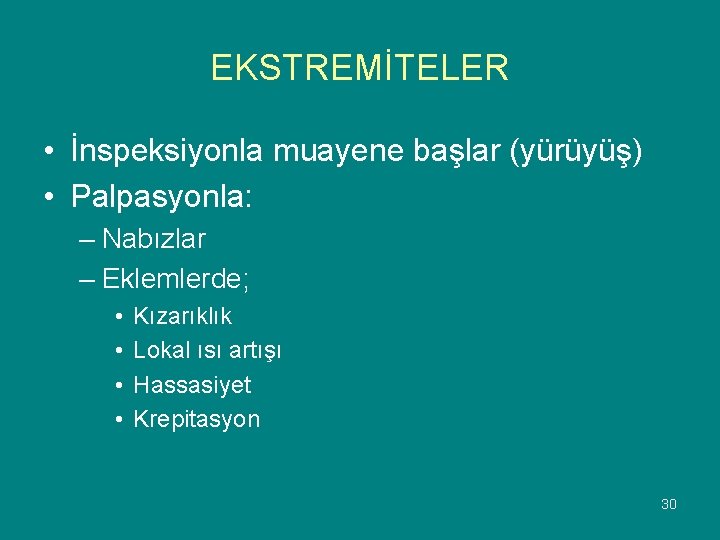 EKSTREMİTELER

• İnspeksiyonla muayene başlar (yürüyüş)
• Palpasyonla:
– Nabızlar
– Eklemlerde;
• Kızarıklık
• Lokal ısı artışı
• Hassasiyet
• Krepitasyon

30